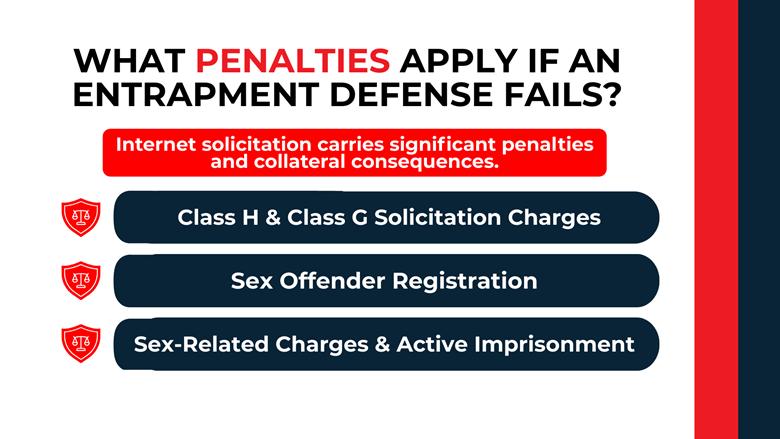 WHAT PENALTIES APPLY IF AN ENTRAPMENT DEFENSE FAILS?

Internet solicitation carries significant penalties and collateral consequences.

Class H & Class G Solicitation Charges

Sex Offender Registration

Sex-Related Charges & Active Imprisonment